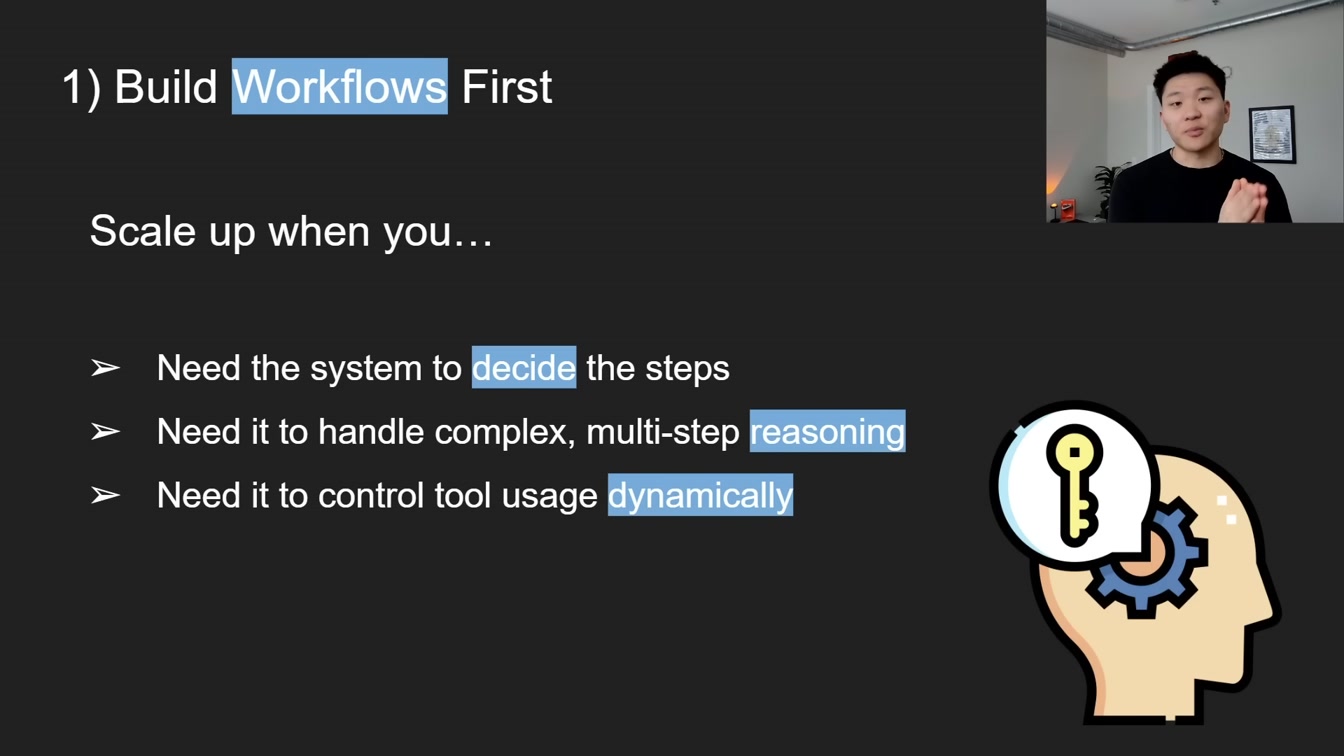 1) Build Workflows First

Scale up when you…

➢ Need the system to decide the steps

➢ Need it to handle complex, multi-step reasoning

➢ Need it to control tool usage dynamically